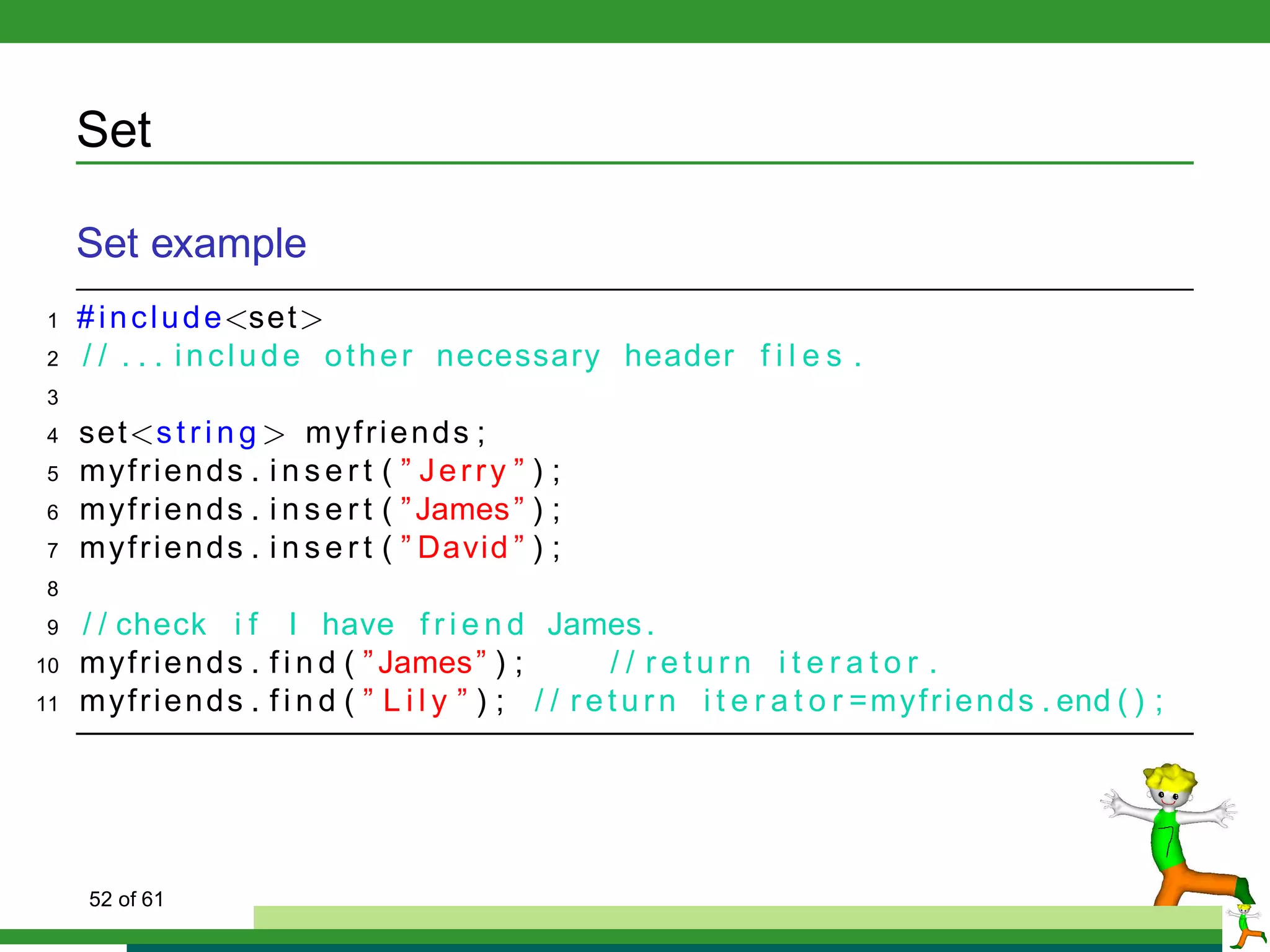 Set

Set example

1 #include<set>
2 //...include other necessary header files.
3
4 set<string> myfriends;
5 myfriends.insert("Jerry");
6 myfriends.insert("James");
7 myfriends.insert("David");
8
9 //check if I have friend James.
10 myfriends.find("James"); //return iterator.
11 myfriends.find("Lily"); //return iterator=myfriends.end();

52 of 61